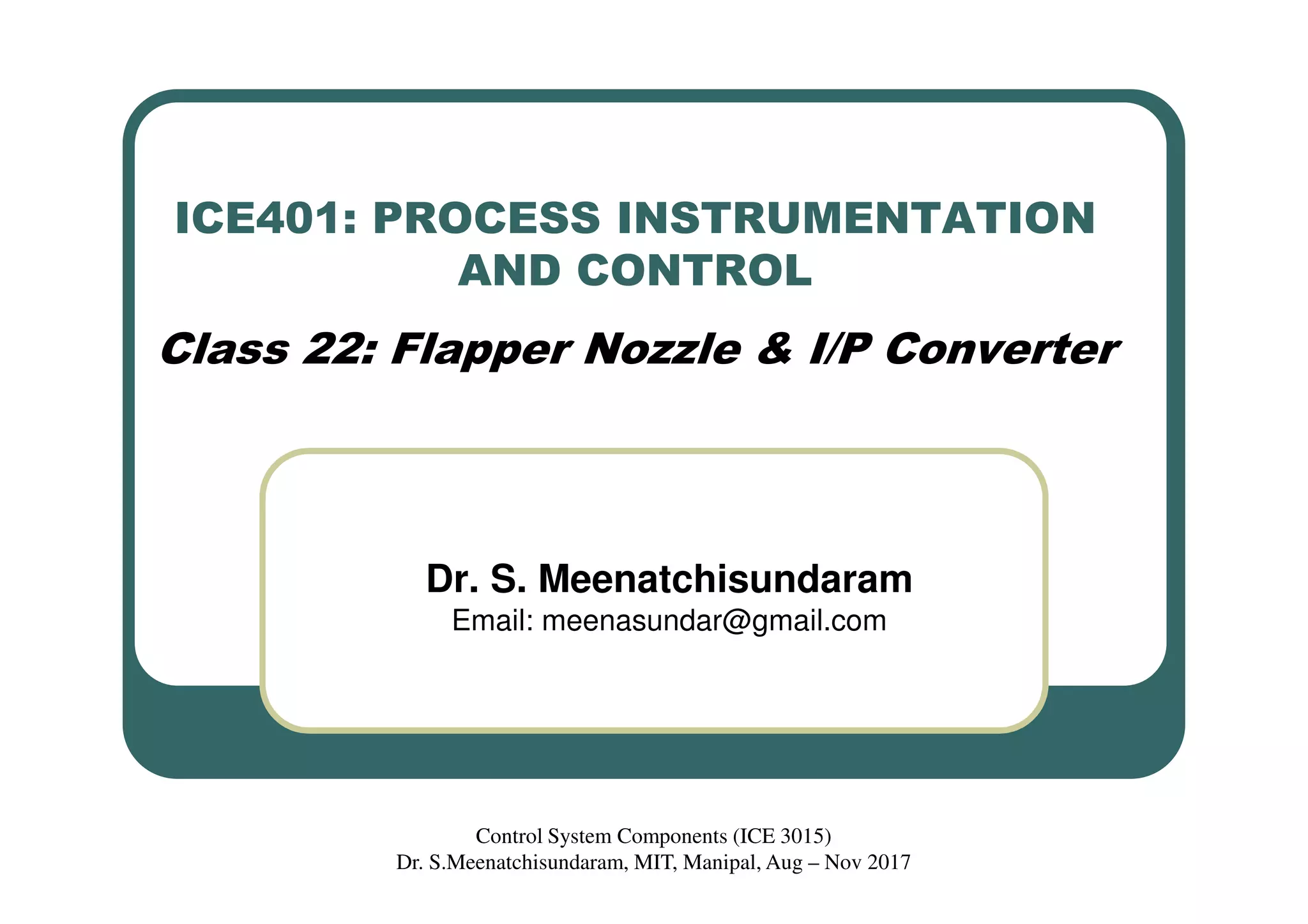 ICE401: PROCESS INSTRUMENTATION AND CONTROL

Class 22: Flapper Nozzle & I/P Converter

Dr. S. Meenatchisundaram
Email: meenasundar@gmail.com

Control System Components (ICE 3015)
Dr. S.Meenatchisundaram, MIT, Manipal, Aug – Nov 2017